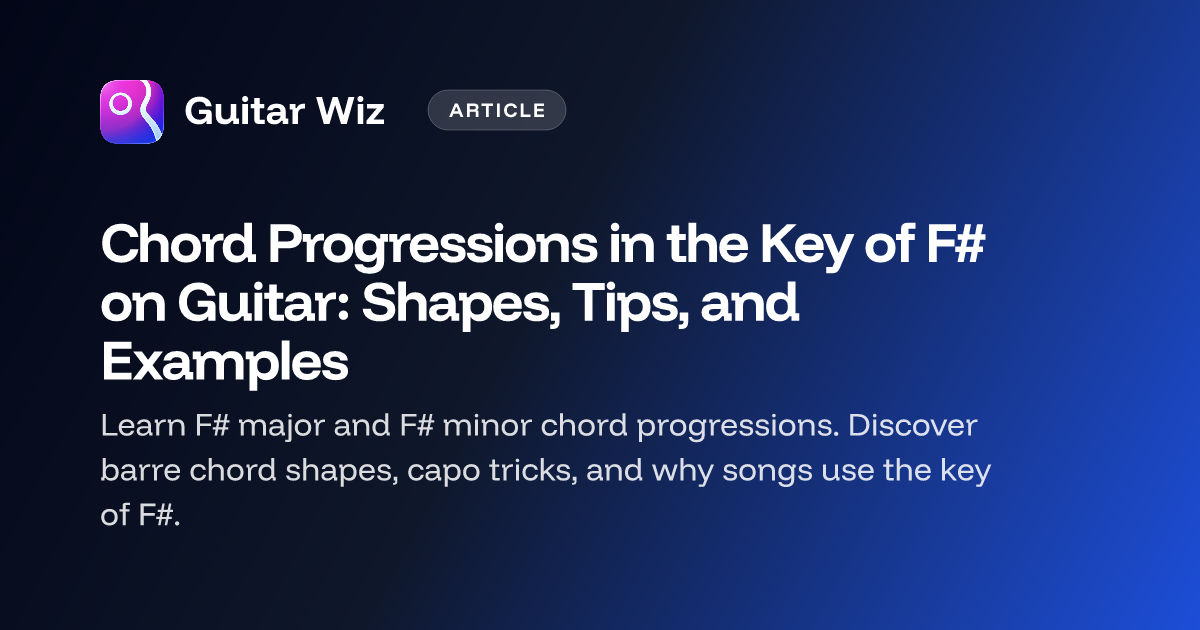 Guitar Wiz

ARTICLE

Chord Progressions in the Key of F# on Guitar: Shapes, Tips, and Examples

Learn F# major and F# minor chord progressions. Discover barre chord shapes, capo tricks, and why songs use the key of F#.